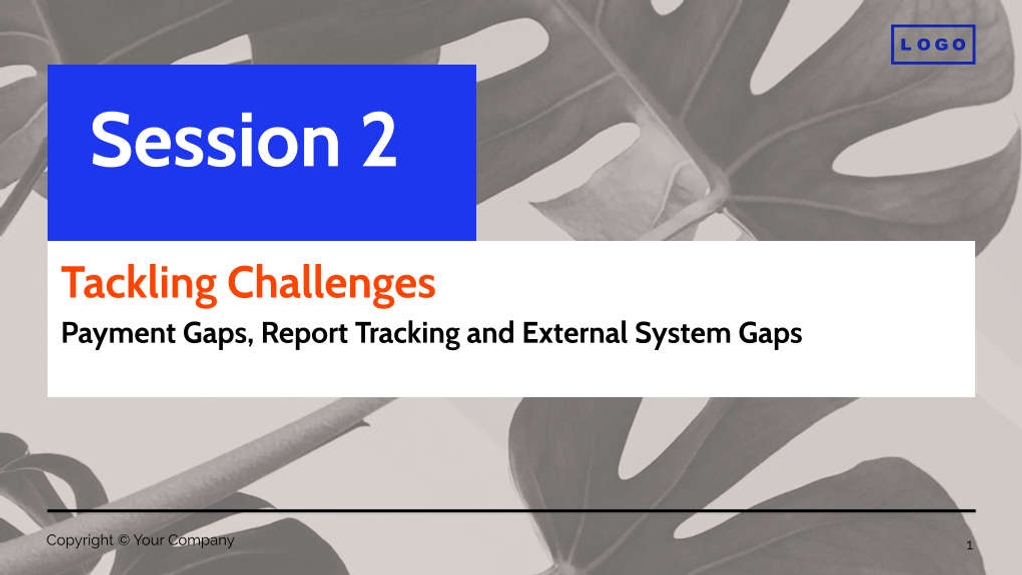 LOGO

Session 2

Tackling Challenges

Payment Gaps, Report Tracking and External System Gaps

Copyright © Your Company

1